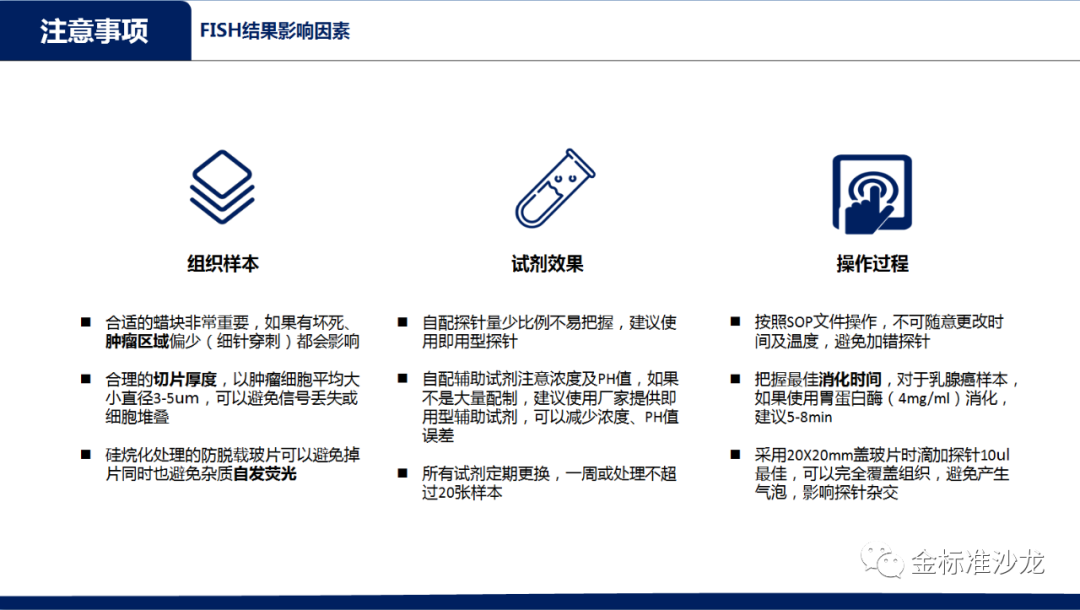 注意事项

FISH结果影响因素

组织样本

■ 合适的蜡块非常重要，如果有坏死、肿瘤区域偏少（细针穿刺）都会影响

■ 合理的切片厚度，以肿瘤细胞平均大小直径3-5um，可以避免信号丢失或细胞堆叠

■ 硅烷化处理的防脱载玻片可以避免掉片同时也避免杂质自发荧光

试剂效果

■ 自配探针量少比例不易把握，建议使用即用型探针

■ 自配辅助试剂注意浓度及PH值，如果不是大量配制，建议使用厂家提供即用型辅助试剂，可以减少浓度、PH值误差

■ 所有试剂定期更换，一周或处理不超过20张样本

操作过程

■ 按照SOP文件操作，不可随意更改时间及温度，避免加错探针

■ 把握最佳消化时间，对于乳腺癌样本，如果使用胃蛋白酶（4mg/ml）消化，建议5-8min

■ 采用20X20mm盖玻片时滴加探针10ul最佳，可以完全覆盖组织，避免产生气泡，影响探针杂交

金标准沙龙